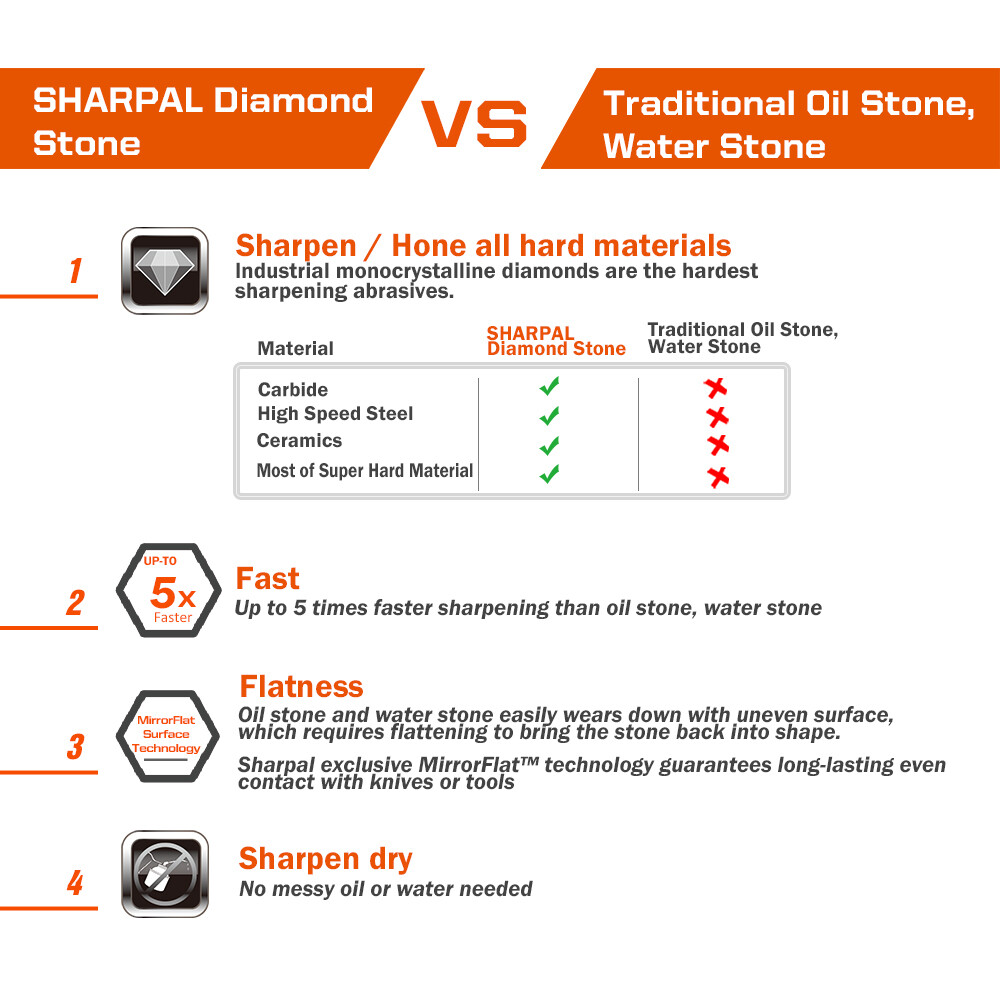 SHARPAL Diamond Stone

VS

Traditional Oil Stone, Water Stone

1

Sharpen / Hone all hard materials

Industrial monocrystalline diamonds are the hardest sharpening abrasives.

| Material | SHARPAL Diamond Stone | Traditional Oil Stone, Water Stone |
|---|---|---|
| Carbide | ✓ | ✗ |
| High Speed Steel | ✓ | ✗ |
| Ceramics | ✓ | ✗ |
| Most of Super Hard Material | ✓ | ✗ |

2

UP-TO 5x Faster

Fast

Up to 5 times faster sharpening than oil stone, water stone

3

MirrorFlat Surface Technology

Flatness

Oil stone and water stone easily wears down with uneven surface, which requires flattening to bring the stone back into shape.

Sharpal exclusive MirrorFlat™ technology guarantees long-lasting even contact with knives or tools

4

Sharpen dry

No messy oil or water needed